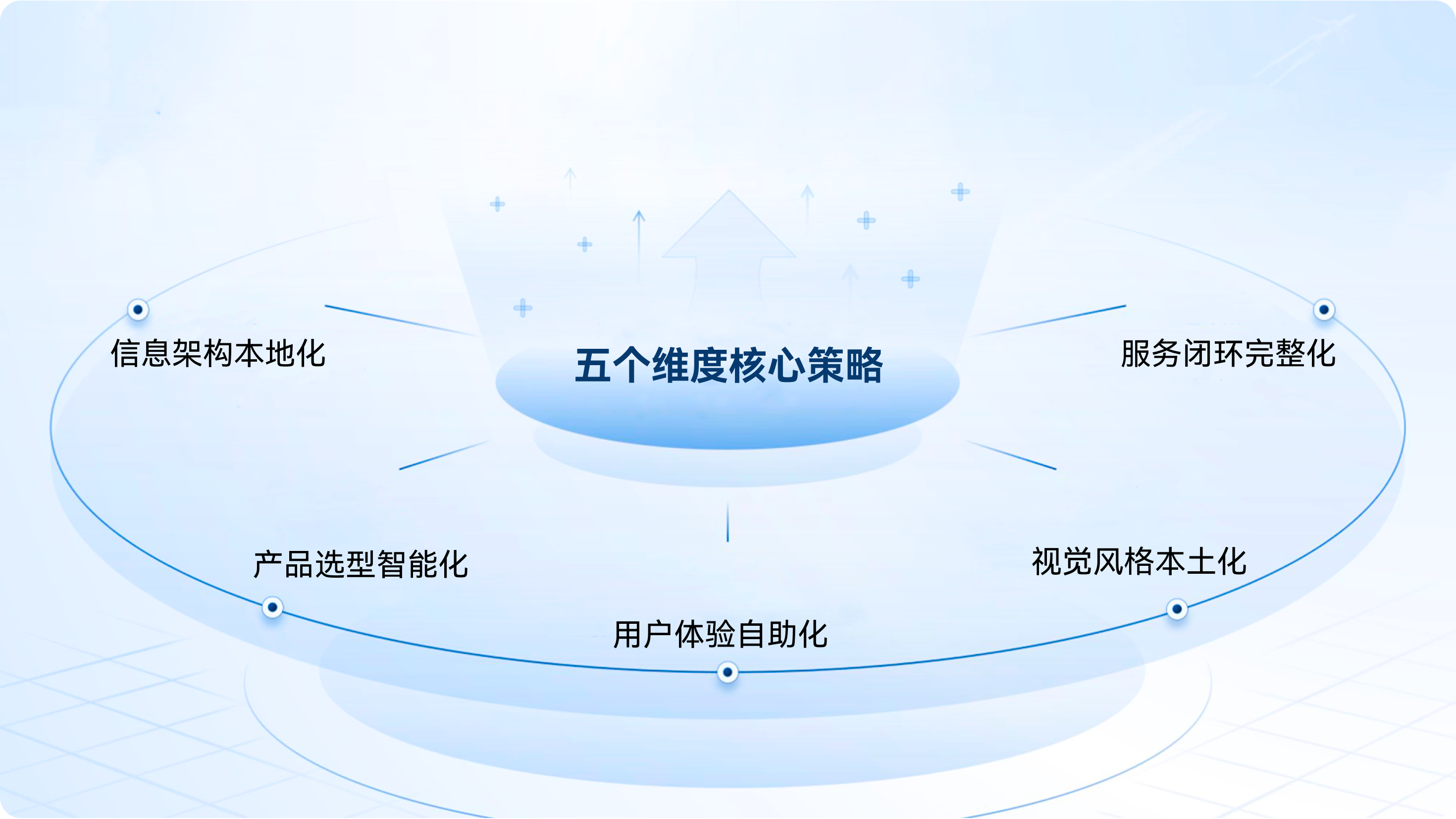 五个维度核心策略

信息架构本地化

服务闭环完整化

产品选型智能化

视觉风格本土化

用户体验自助化